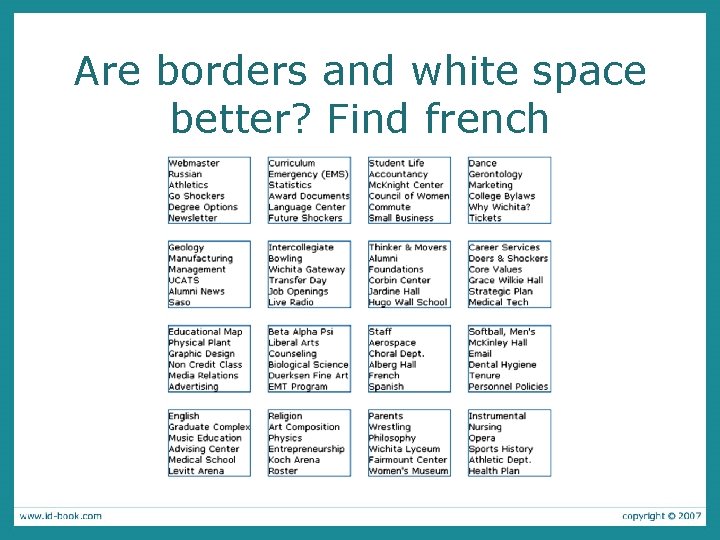 Are borders and white space better? Find french

Webmaster
Russian
Athletics
Go Shockers
Degree Options
Newsletter

Curriculum
Emergency (EMS)
Statistics
Award Documents
Language Center
Future Shockers

Student Life
Accountancy
McKnight Center
Council of Women
Commute
Small Business

Dance
Gerontology
Marketing
College Bylaws
Why Wichita?
Tickets

Geology
Manufacturing
Management
UCATS
Alumni News
Saso

Intercollegiate
Bowling
Wichita Gateway
Transfer Day
Job Openings
Live Radio

Thinker & Movers
Alumni
Foundations
Corbin Center
Jardine Hall
Hugo Wall School

Career Services
Doers & Shockers
Core Values
Grace Wilkie Hall
Strategic Plan
Medical Tech

Educational Map
Physical Plant
Graphic Design
Non Credit Class
Media Relations
Advertising

Beta Alpha Psi
Liberal Arts
Counseling
Biological Science
Duerksen Fine Art
EMT Program

Staff
Aerospace
Choral Dept.
Alberg Hall
French
Spanish

Softball, Men's
McKinley Hall
Email
Dental Hygiene
Tenure
Personnel Policies

English
Graduate Complex
Music Education
Advising Center
Medical School
Levitt Arena

Religion
Art Composition
Physics
Entrepreneurship
Koch Arena
Roster

Parents
Wrestling
Philosophy
Wichita Lyceum
Fairmount Center
Women's Museum

Instrumental
Nursing
Opera
Sports History
Athletic Dept.
Health Plan

www.id-book.com

copyright © 2007